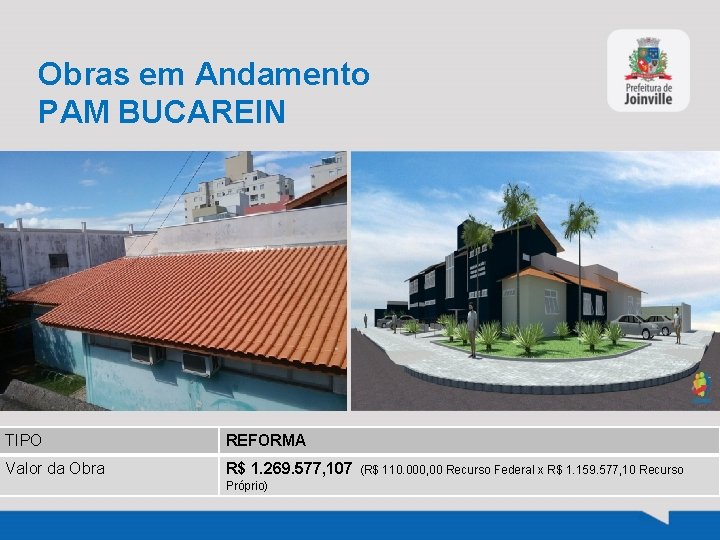 Obras em Andamento
PAM BUCAREIN

Prefeitura de Joinville

| TIPO | REFORMA |
|---|---|
| Valor da Obra | R$ 1.269.577,107 (R$ 110.000,00 Recurso Federal x R$ 1.159.577,10 Recurso Próprio) |